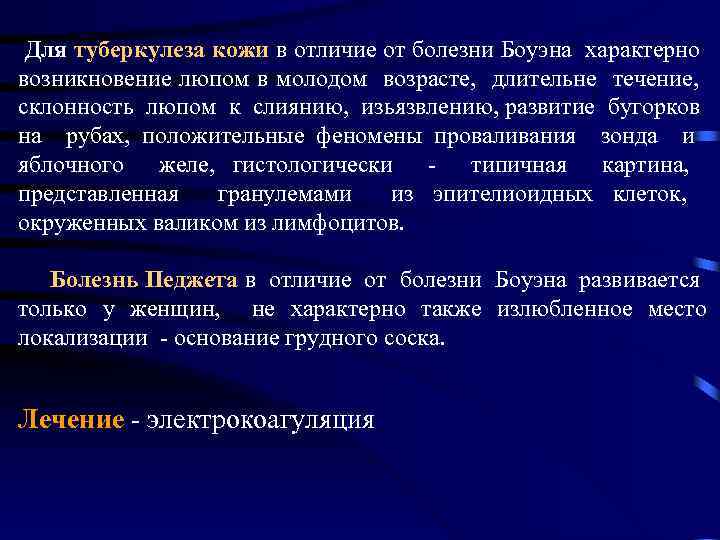 Для туберкулеза кожи в отличие от болезни Боуэна характерно возникновение люпом в молодом возрасте, длительне течение, склонность люпом к слиянию, изъязвлению, развитие бугорков на рубах, положительные феномены проваливания зонда и яблочного желе, гистологически - типичная картина, представленная гранулемами из эпителиоидных клеток, окруженных валиком из лимфоцитов.

Болезнь Педжета в отличие от болезни Боуэна развивается только у женщин, не характерно также излюбленное место локализации - основание грудного соска.

Лечение - электрокоагуляция